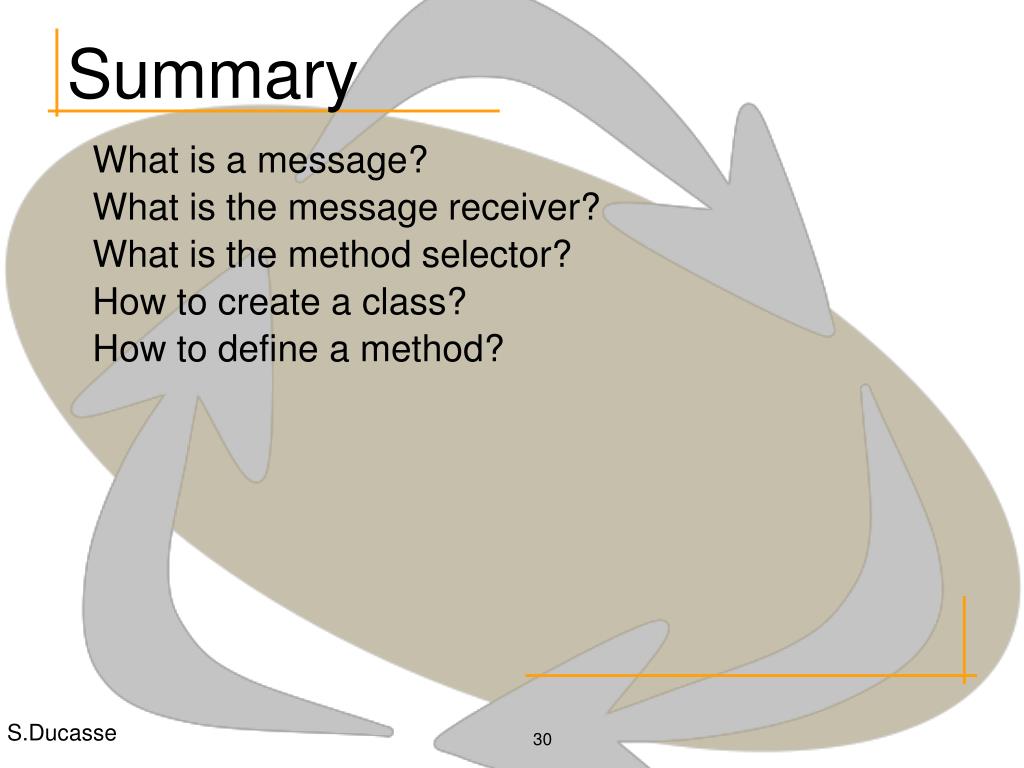 Summary

What is a message?
What is the message receiver?
What is the method selector?
How to create a class?
How to define a method?

S.Ducasse

30